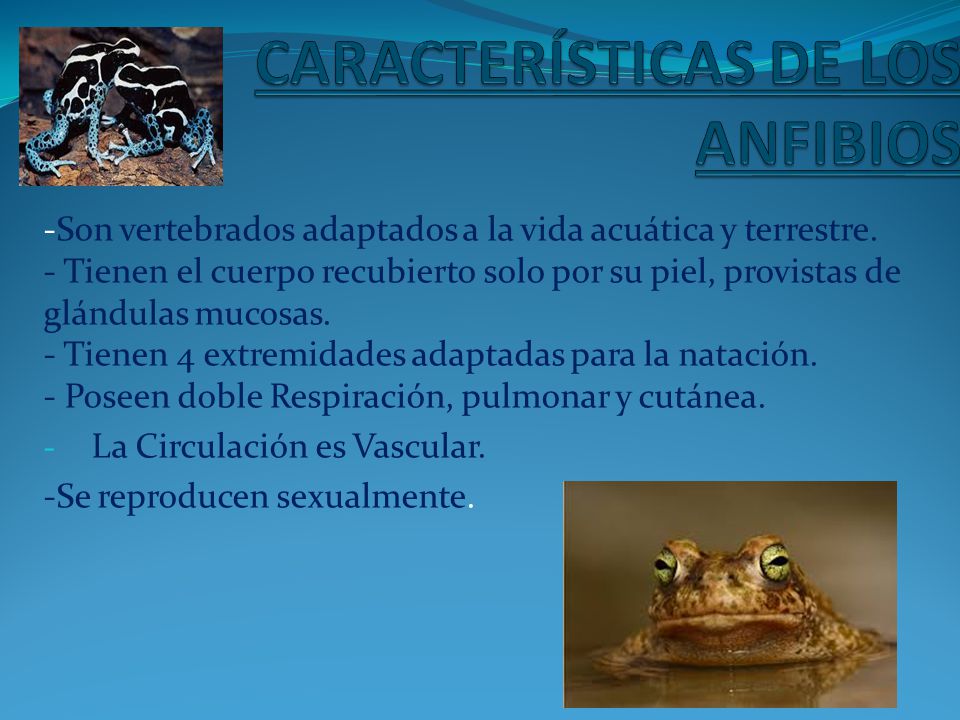 CARACTERÍSTICAS DE LOS ANFIBIOS

-Son vertebrados adaptados a la vida acuática y terrestre.
- Tienen el cuerpo recubierto solo por su piel, provistas de glándulas mucosas.
- Tienen 4 extremidades adaptadas para la natación.
- Poseen doble Respiración, pulmonar y cutánea.
- La Circulación es Vascular.
-Se reproducen sexualmente.